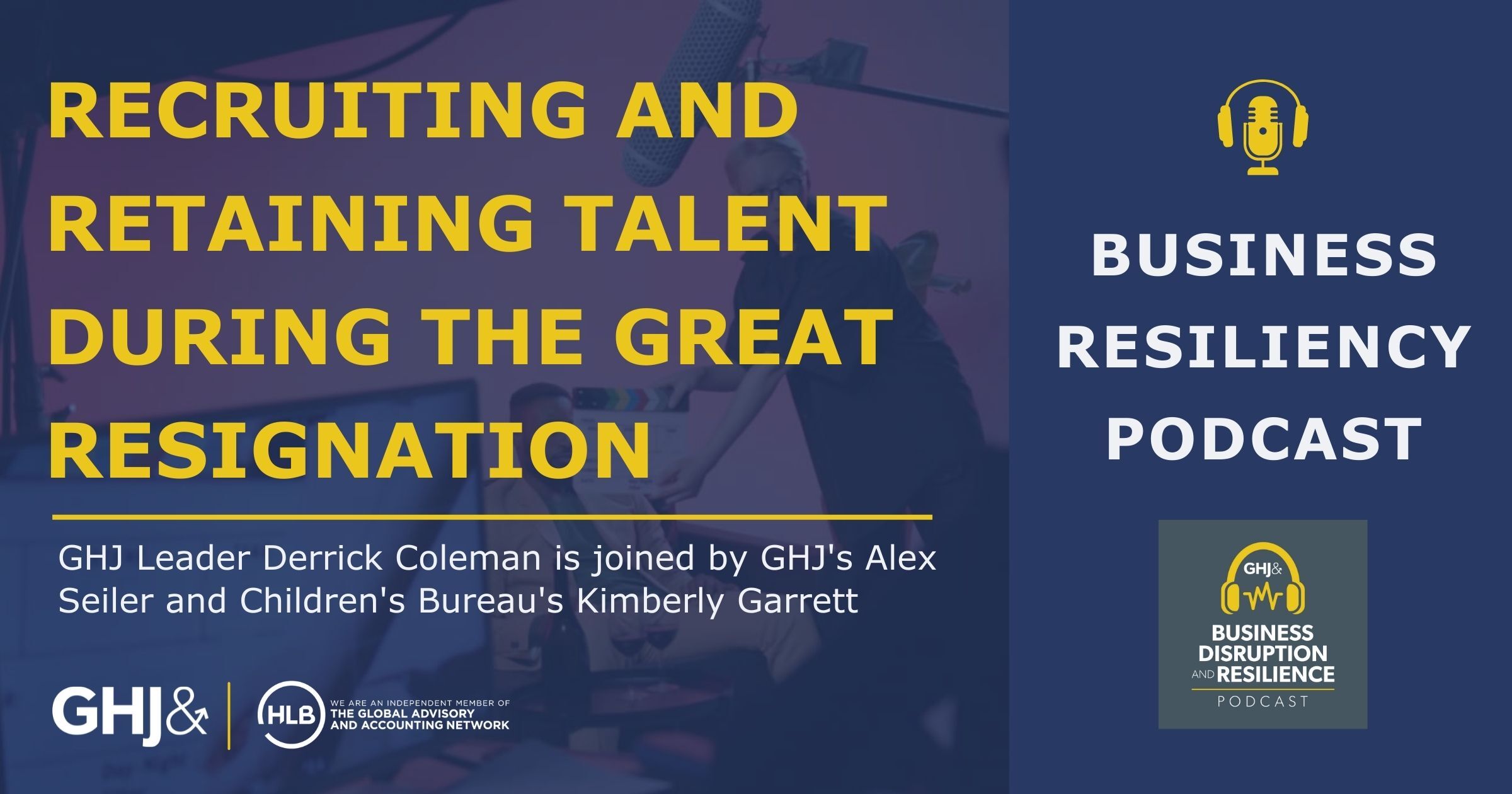 RECRUITING AND RETAINING TALENT DURING THE GREAT RESIGNATION

GHJ Leader Derrick Coleman is joined by GHJ's Alex Seiler and Children's Bureau's Kimberly Garrett

GHJ&

HLB WE ARE AN INDEPENDENT MEMBER OF THE GLOBAL ADVISORY AND ACCOUNTING NETWORK

BUSINESS RESILIENCY PODCAST

GHJ&

BUSINESS DISRUPTION AND RESILIENCE PODCAST